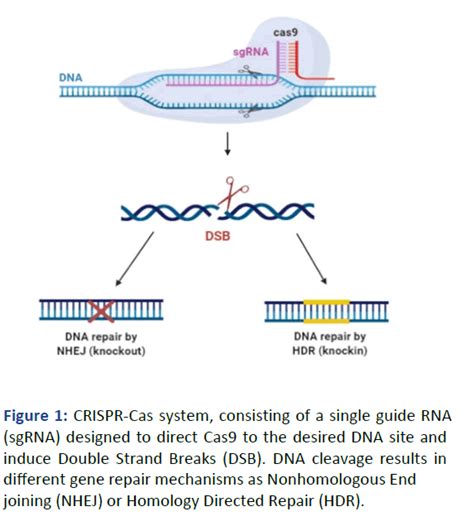 cas9
sgRNA
DNA

DSB

DNA repair by NHEJ (knockout)

DNA repair by HDR (knockin)

Figure 1: CRISPR-Cas system, consisting of a single guide RNA (sgRNA) designed to direct Cas9 to the desired DNA site and induce Double Strand Breaks (DSB). DNA cleavage results in different gene repair mechanisms as Nonhomologous End joining (NHEJ) or Homology Directed Repair (HDR).